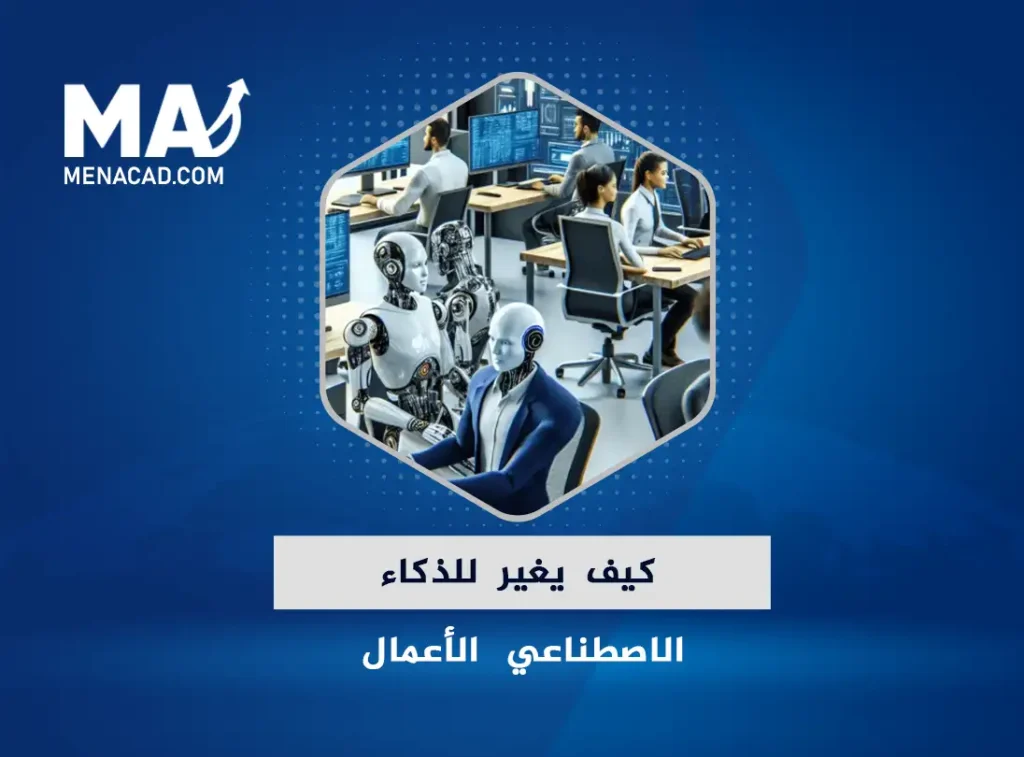 MA
MENACAD.COM

كيف يغير للذكاء

الاصطناعي الأعمال